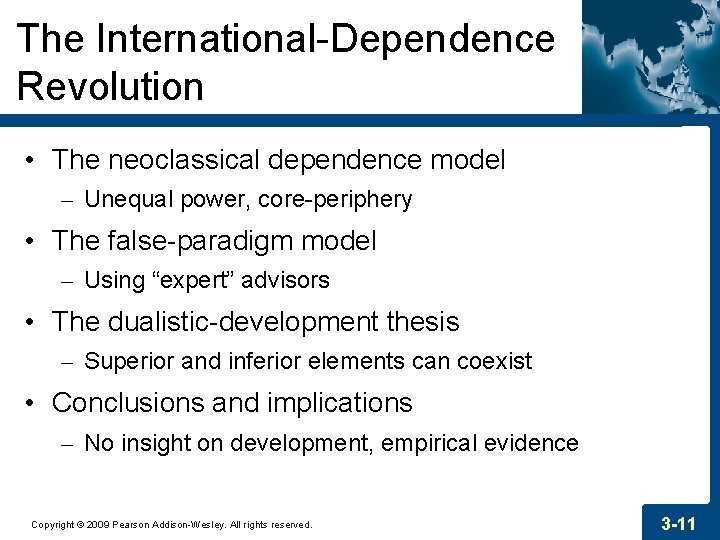 The International-Dependence Revolution

• The neoclassical dependence model
– Unequal power, core-periphery
• The false-paradigm model
– Using “expert” advisors
• The dualistic-development thesis
– Superior and inferior elements can coexist
• Conclusions and implications
– No insight on development, empirical evidence

Copyright © 2009 Pearson Addison-Wesley. All rights reserved.

3-11